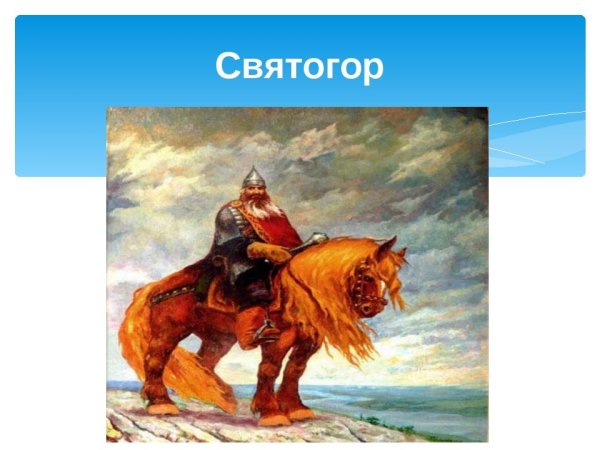 Святогор